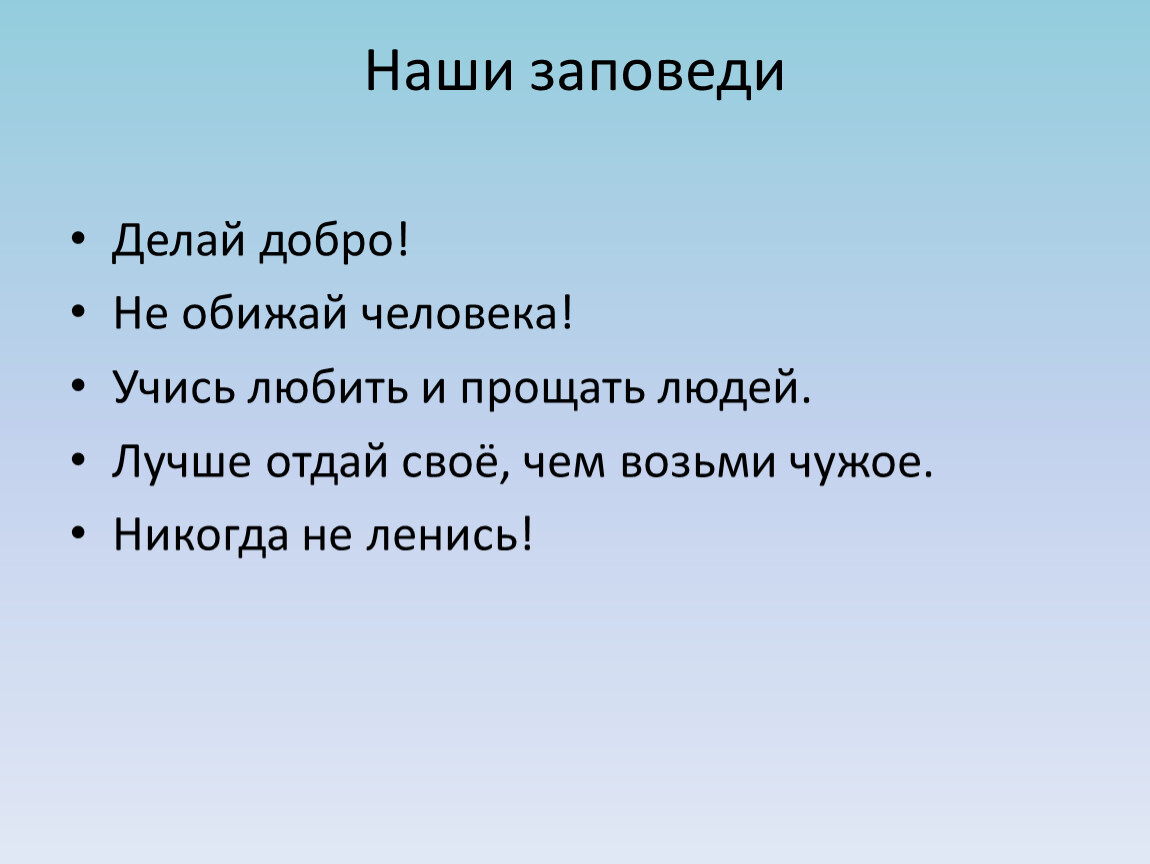 Наши заповеди

• Делай добро!
• Не обижай человека!
• Учись любить и прощать людей.
• Лучше отдай своё, чем возьми чужое.
• Никогда не ленись!